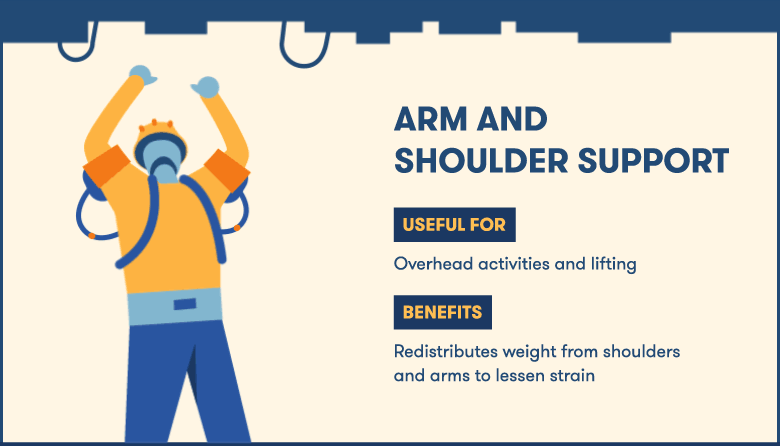 ARM AND SHOULDER SUPPORT

USEFUL FOR

Overhead activities and lifting

BENEFITS

Redistributes weight from shoulders and arms to lessen strain